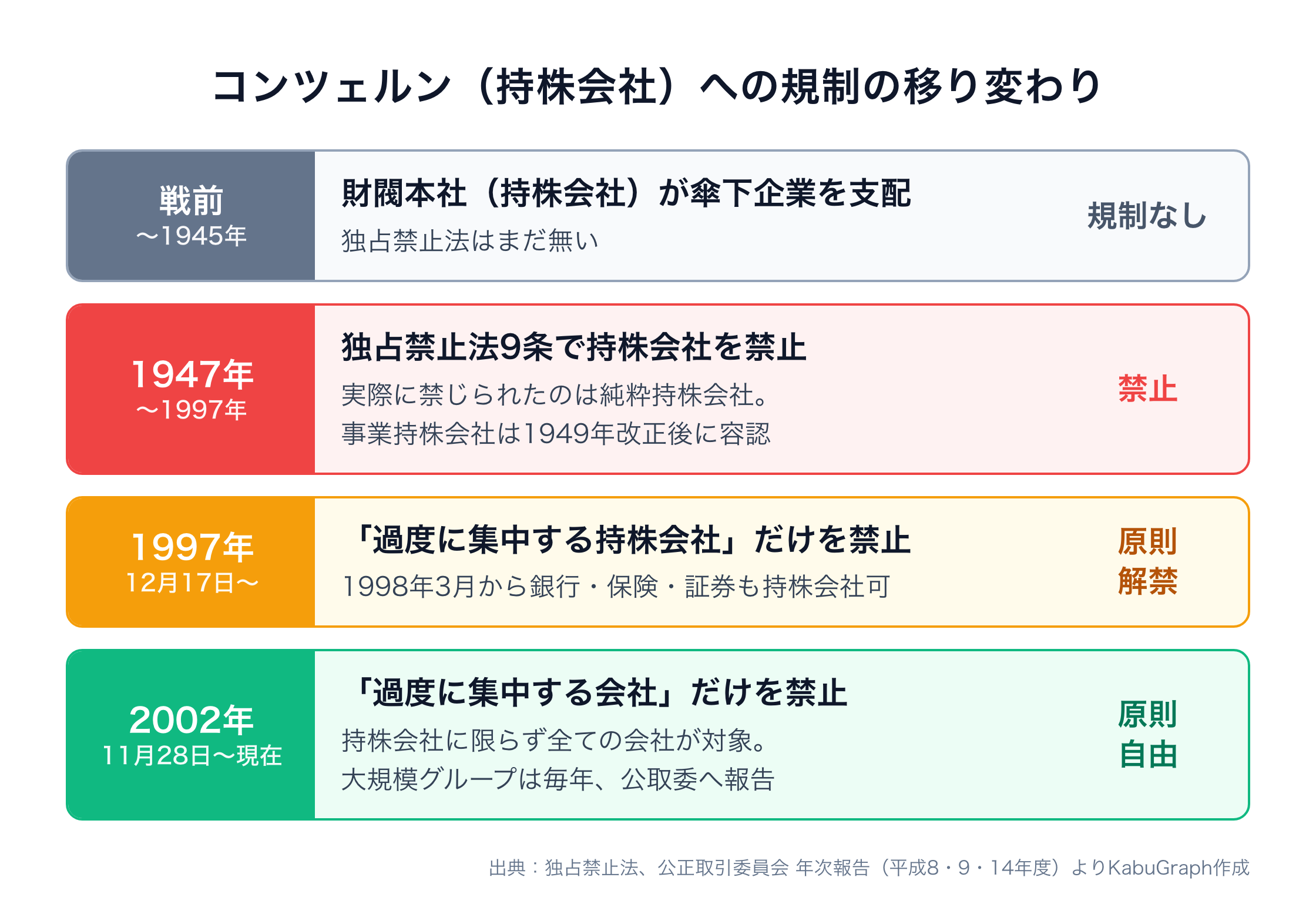 コンツェルン（持株会社）への規制の移り変わり

戦前
〜1945年

財閥本社（持株会社）が傘下企業を支配
独占禁止法はまだ無い

規制なし

1947年
〜1997年

独占禁止法9条で持株会社を禁止
実際に禁じられたのは純粋持株会社。
事業持株会社は1949年改正後に容認

禁止

1997年
12月17日〜

「過度に集中する持株会社」だけを禁止
1998年3月から銀行・保険・証券も持株会社可

原則
解禁

2002年
11月28日〜現在

「過度に集中する会社」だけを禁止
持株会社に限らず全ての会社が対象。
大規模グループは毎年、公取委へ報告

原則
自由

出典：独占禁止法、公正取引委員会 年次報告（平成8・9・14年度）よりKabuGraph作成